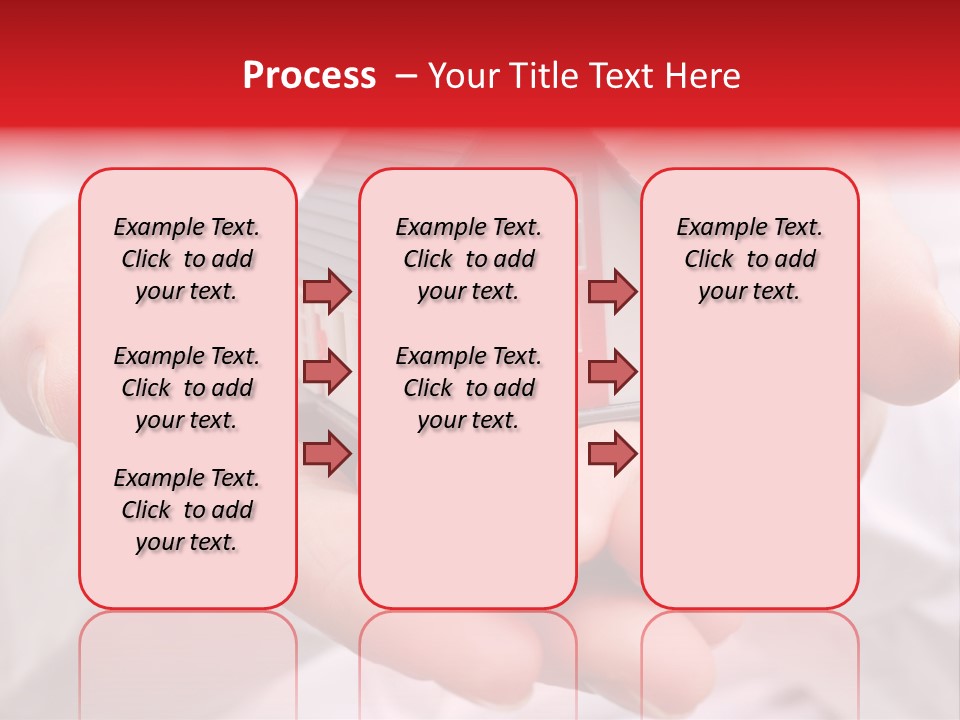 Process – Your Title Text Here

Example Text. Click to add your text.

Example Text. Click to add your text.

Example Text. Click to add your text.

Example Text. Click to add your text.

Example Text. Click to add your text.

Example Text. Click to add your text.